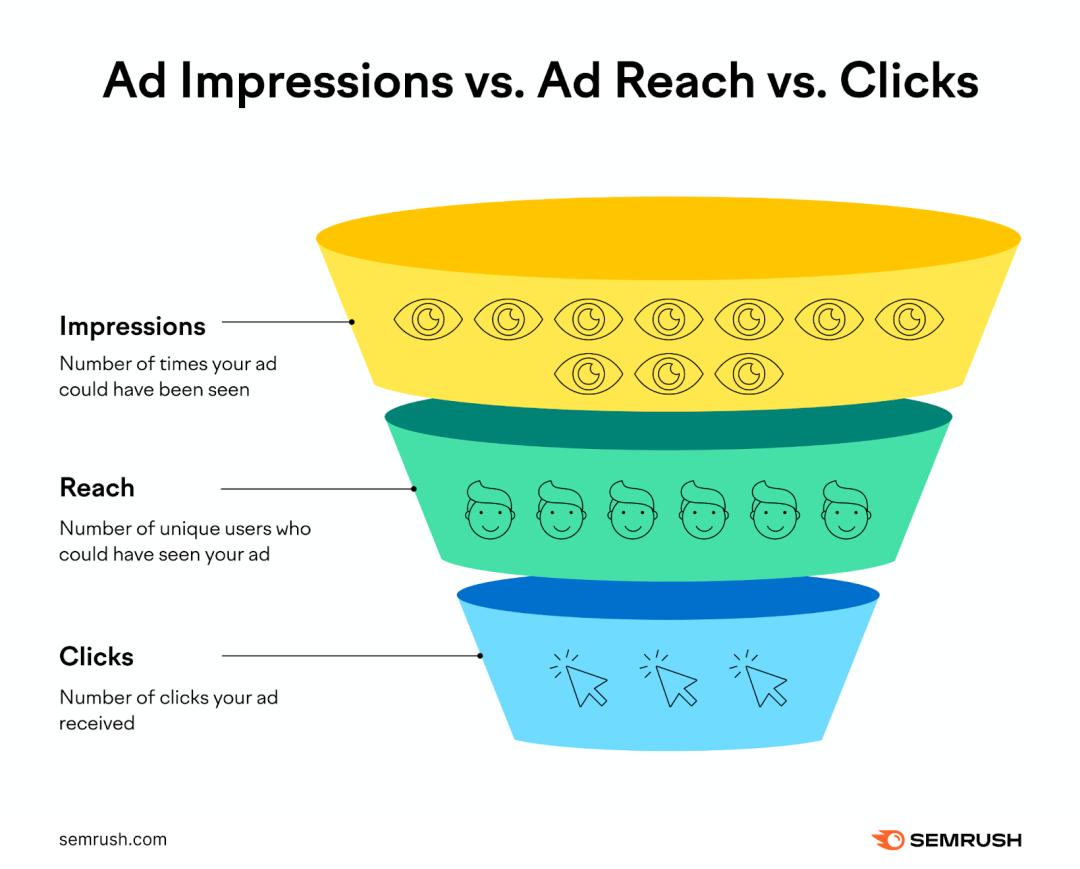 Ad Impressions vs. Ad Reach vs. Clicks

Impressions

Number of times your ad could have been seen

Reach

Number of unique users who could have seen your ad

Clicks

Number of clicks your ad received

semrush.com

SEMRUSH